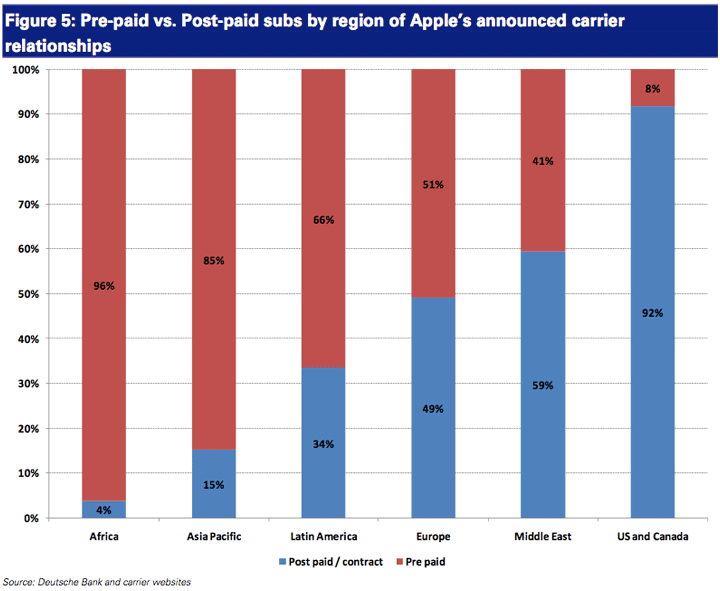 Figure 5: Pre-paid vs. Post-paid subs by region of Apple's announced carrier relationships

100%
90%
80%
70%
60%
50%
40%
30%
20%
10%
0%

96%
4%
85%
15%
66%
34%
51%
49%
41%
59%
8%
92%

Africa
Asia Pacific
Latin America
Europe
Middle East
US and Canada

Post paid / contract
Pre paid

Source: Deutsche Bank and carrier websites